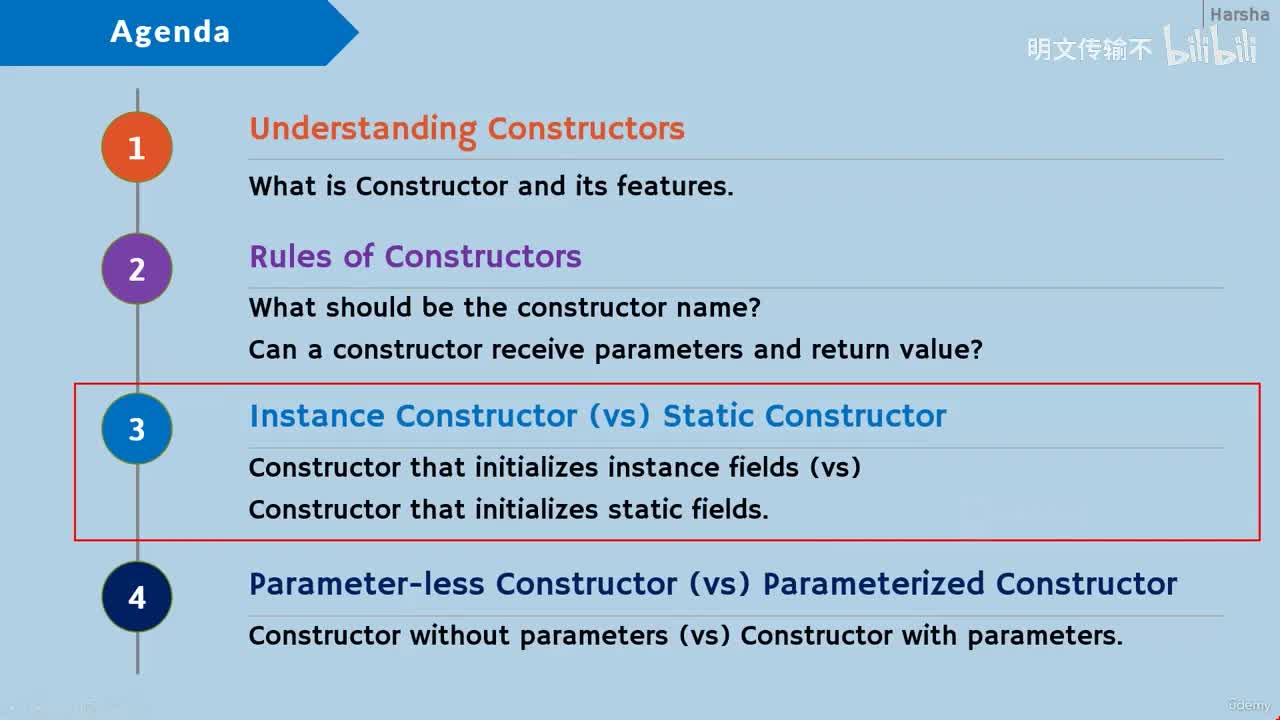 Agenda

Harsha

明文传输不 bilibili

1

Understanding Constructors

What is Constructor and its features.

2

Rules of Constructors

What should be the constructor name?

Can a constructor receive parameters and return value?

3

Instance Constructor (vs) Static Constructor

Constructor that initializes instance fields (vs)

Constructor that initializes static fields.

4

Parameter-less Constructor (vs) Parameterized Constructor

Constructor without parameters (vs) Constructor with parameters.

Udemy